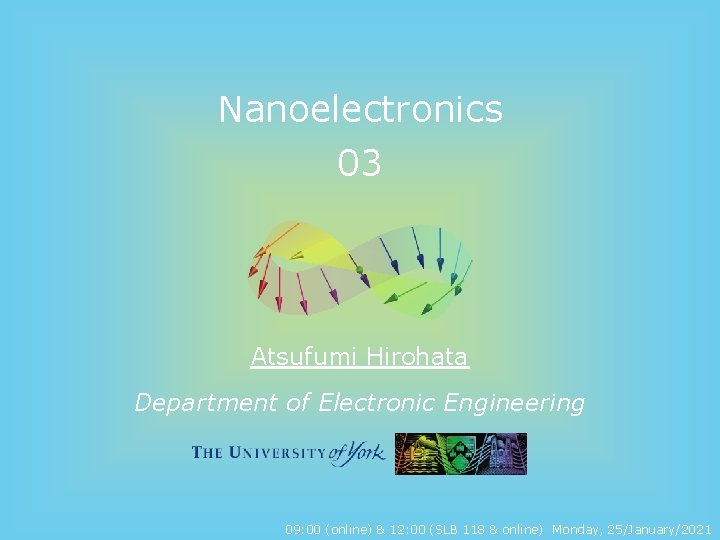 Nanoelectronics
03

Atsufumi Hirohata

Department of Electronic Engineering

THE UNIVERSITY of York

09:00 (online) & 12:00 (SLB 118 & online) Monday, 25/January/2021